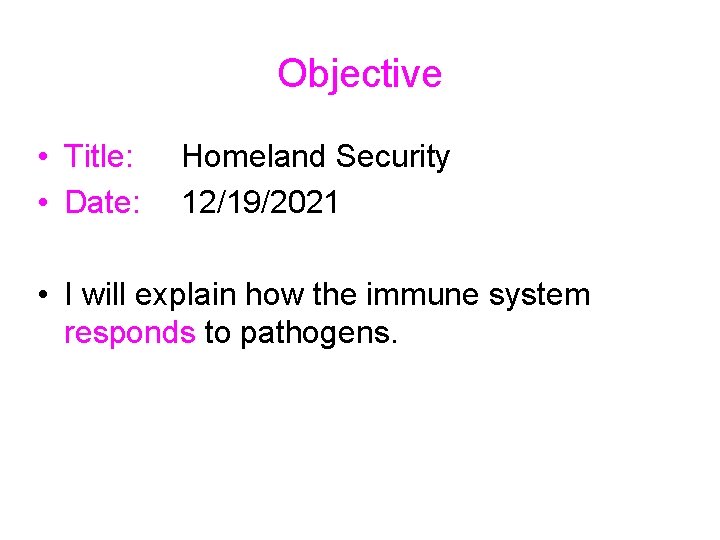 Objective

• Title: Homeland Security
• Date: 12/19/2021

• I will explain how the immune system responds to pathogens.